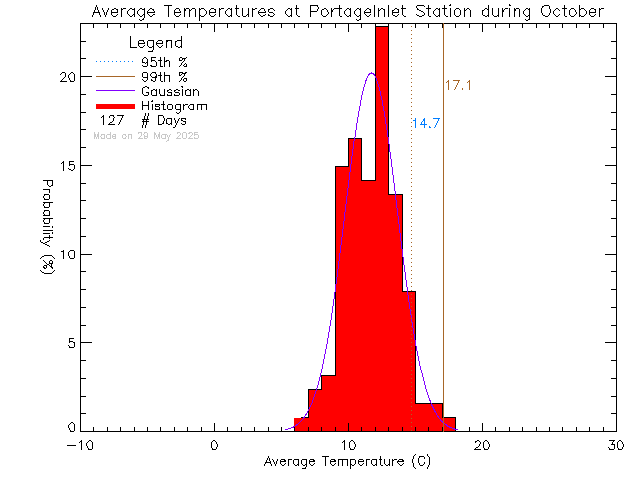 Average Temperatures at PortageInlet Station during October

Legend
95th %
99th %
Gaussian
Histogram
127 # Days
Made on 29 May 2025

17.1
14.7

Probability (%)

20
15
10
5
0

−10
0
10
20
30

Average Temperature (C)